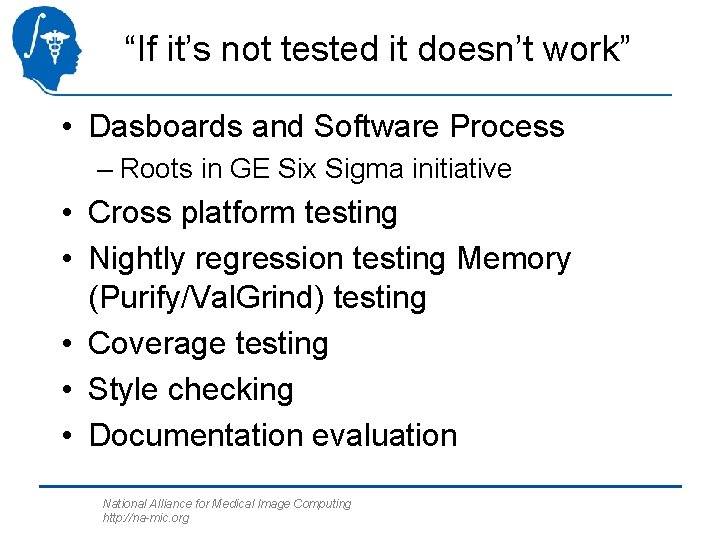 “If it’s not tested it doesn’t work”

• Dasboards and Software Process
  – Roots in GE Six Sigma initiative
• Cross platform testing
• Nightly regression testing Memory (Purify/ValGrind) testing
• Coverage testing
• Style checking
• Documentation evaluation

National Alliance for Medical Image Computing
http://na-mic.org